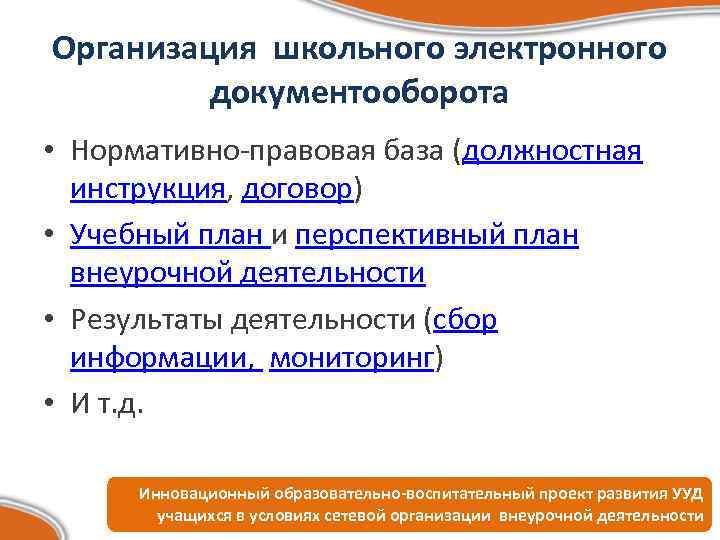 Организация школьного электронного документооборота

• Нормативно-правовая база (должностная инструкция, договор)
• Учебный план и перспективный план внеурочной деятельности
• Результаты деятельности (сбор информации, мониторинг)
• И т.д.

Инновационный образовательно-воспитательный проект развития УУД учащихся в условиях сетевой организации внеурочной деятельности